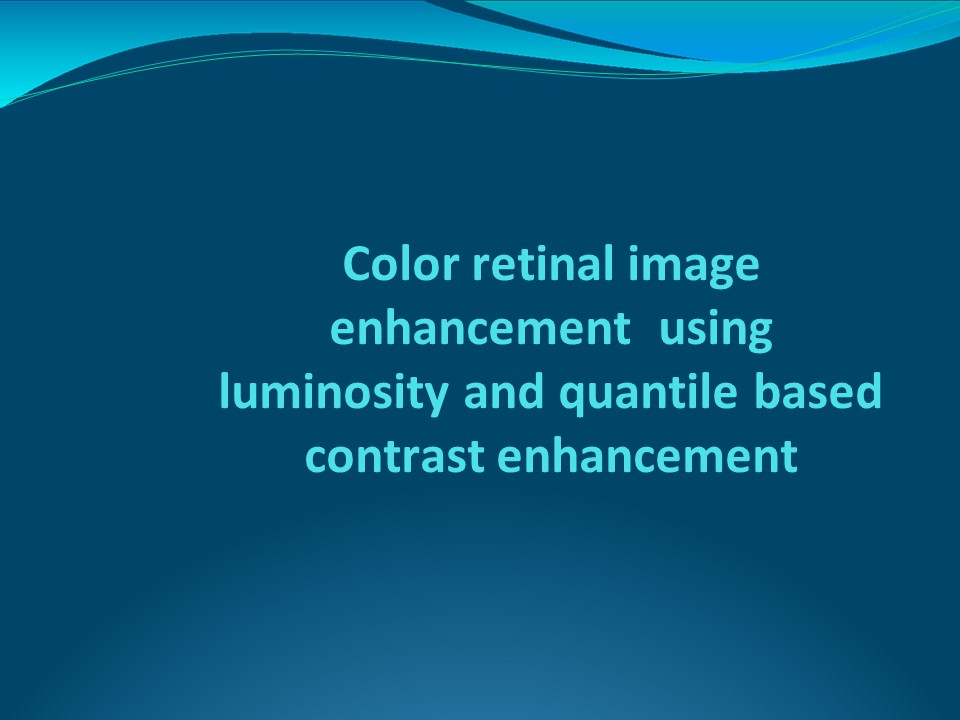 Color retinal image enhancement using luminosity and quantile based contrast enhancement